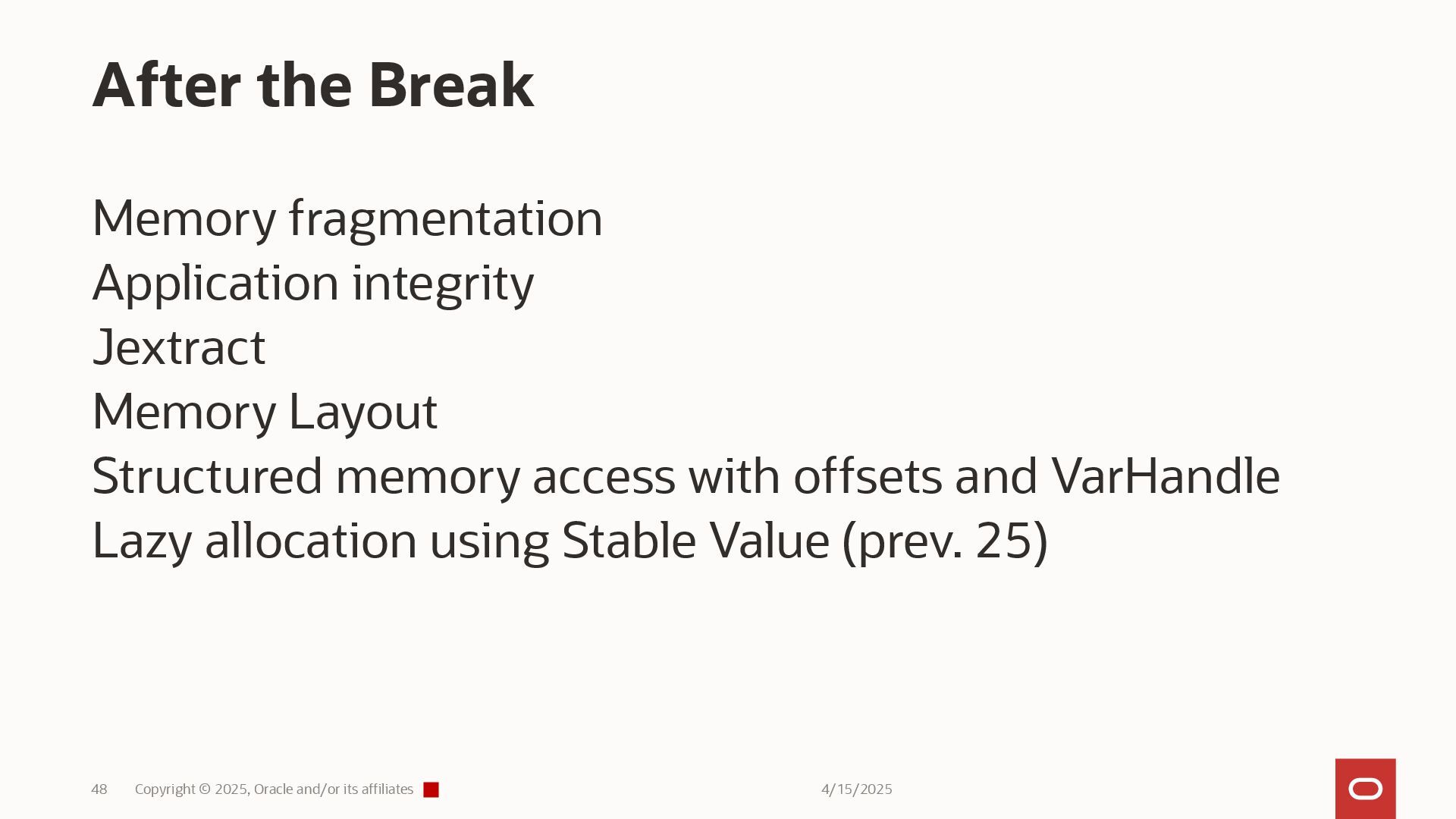 After the Break

Memory fragmentation
Application integrity
Jextract
Memory Layout
Structured memory access with offsets and VarHandle
Lazy allocation using Stable Value (prev. 25)

48 Copyright © 2025, Oracle and/or its affiliates 4/15/2025